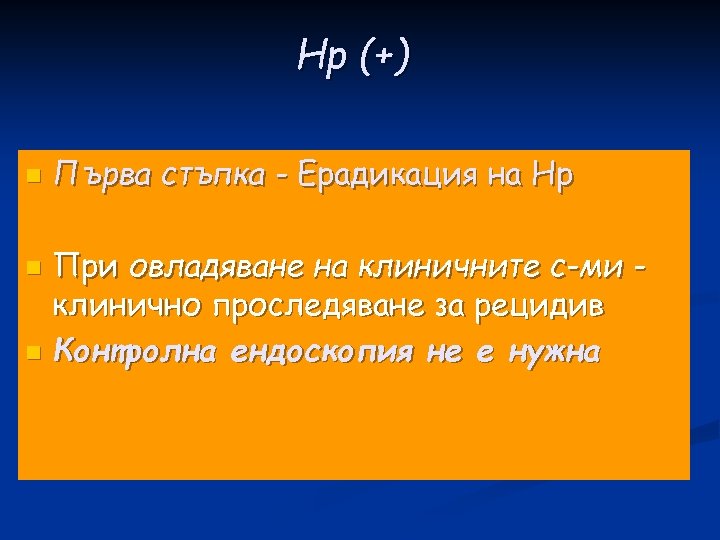 Hp (+)

Първа стъпка - Ерадикация на Hp

При овладяване на клиничните с-ми - клинично проследяване за рецидив

Контролна ендоскопия не е нужна